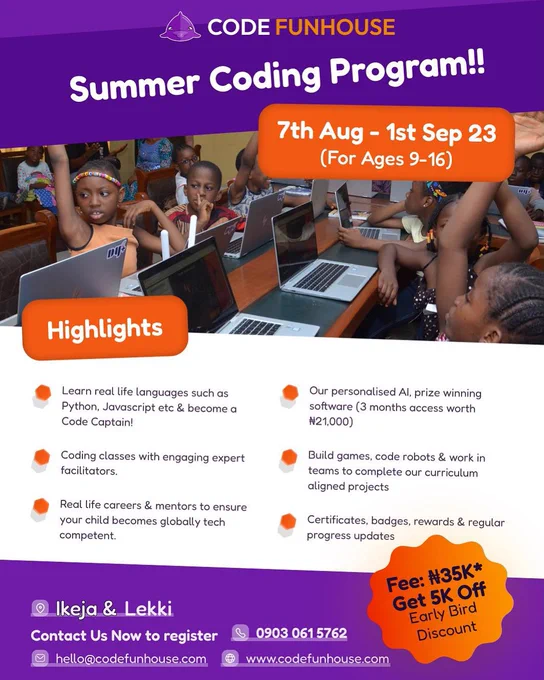 CODE FUNHOUSE

Summer Coding Program!!

7th Aug - 1st Sep 23
(For Ages 9-16)

Highlights

Learn real life languages such as Python, Javascript etc & become a Code Captain!

Coding classes with engaging expert facilitators.

Real life careers & mentors to ensure your child becomes globally tech competent.

Our personalised AI, prize winning software (3 months access worth ₦21,000)

Build games, code robots & work in teams to complete our curriculum aligned projects

Certificates, badges, rewards & regular progress updates

Fee: ₦35K*
Get 5K Off
Early Bird Discount

Ikeja & Lekki

Contact Us Now to register 0903 061 5762

hello@codefunhouse.com www.codefunhouse.com